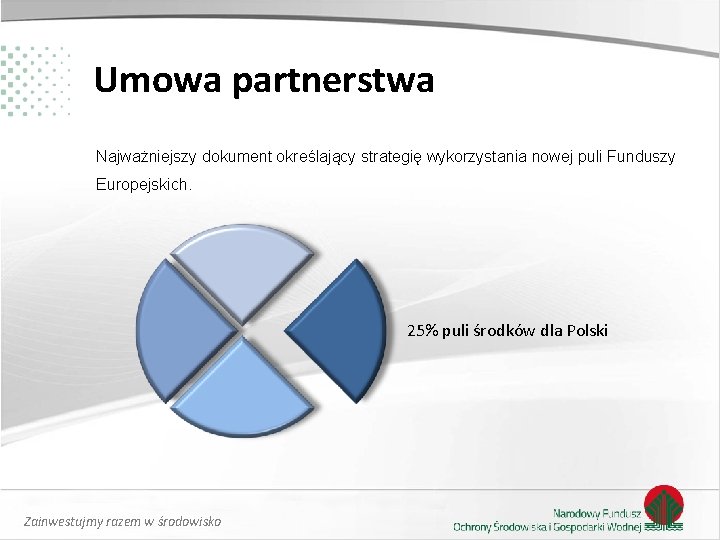 Umowa partnerstwa

Najważniejszy dokument określający strategię wykorzystania nowej puli Funduszy Europejskich.

25% puli środków dla Polski

Zainwestujmy razem w środowisko

Narodowy Fundusz
Ochrony Środowiska i Gospodarki Wodnej